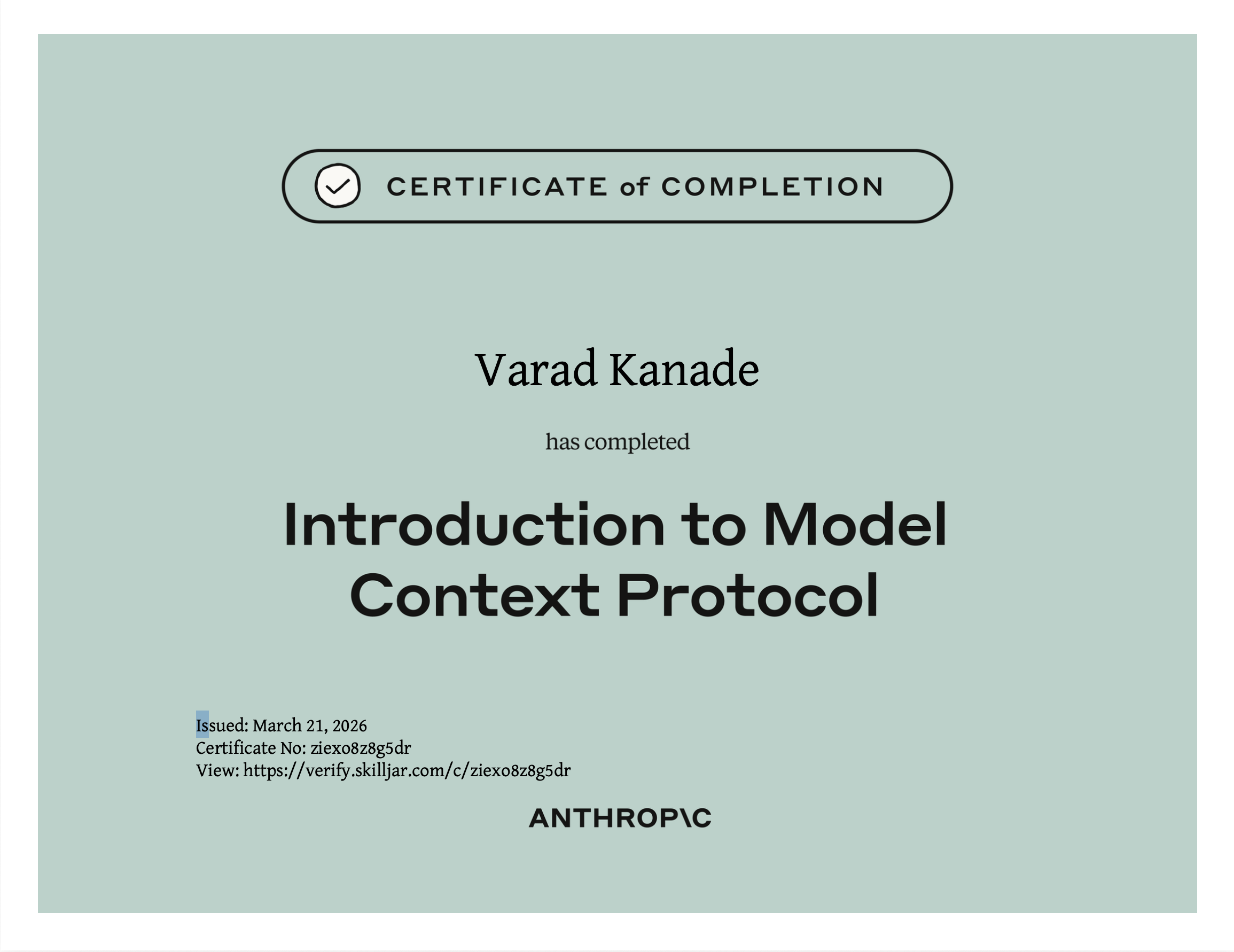 CERTIFICATE of COMPLETION

Varad Kanade

has completed

Introduction to Model Context Protocol

Issued: March 21, 2026
Certificate No: ziexo8z8g5dr
View: https://verify.skilljar.com/c/ziexo8z8g5dr

ANTHROP\C